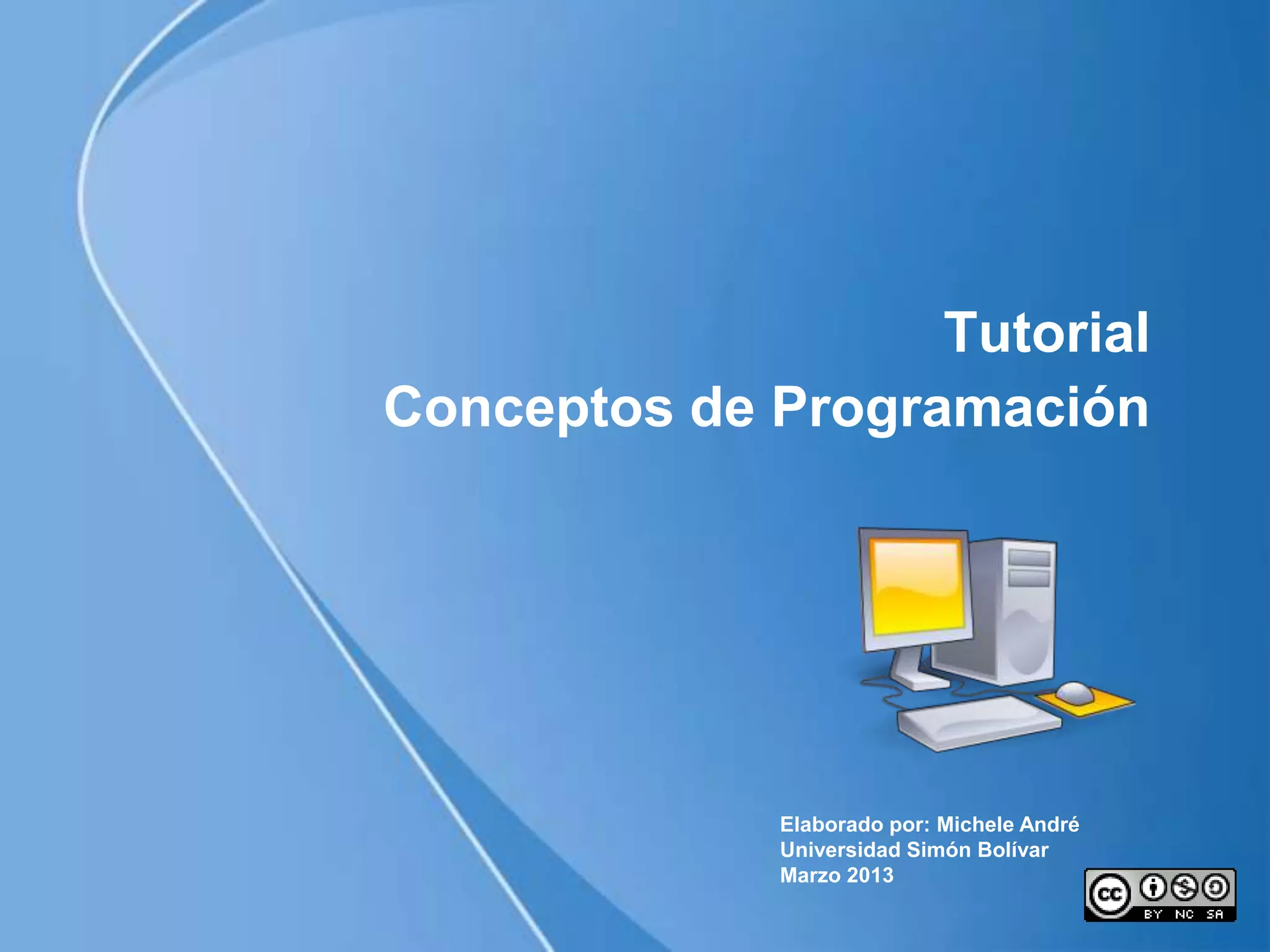 Tutorial
Conceptos de Programación

Elaborado por: Michele André
Universidad Simón Bolívar
Marzo 2013

cc BY NC SA